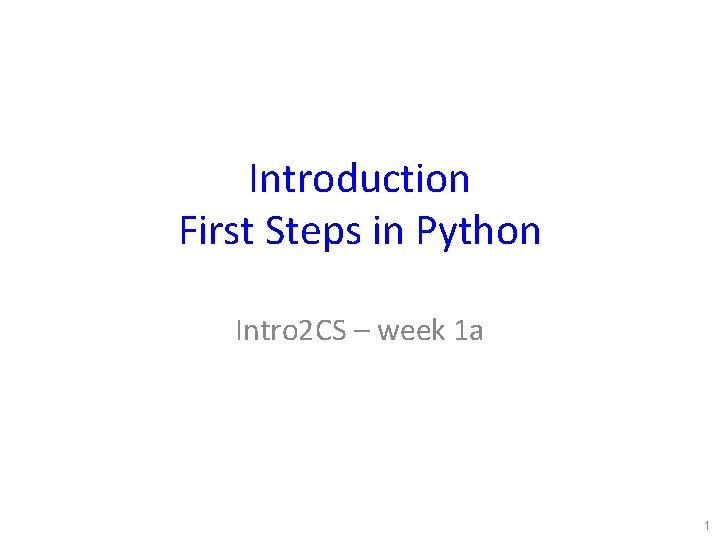 Introduction
First Steps in Python

Intro2CS – week 1a

1